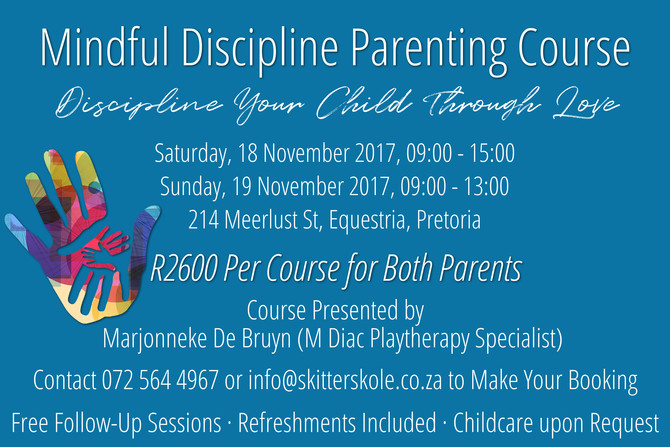 Mindful Discipline Parenting Course

Discipline Your Child Through Love

Saturday, 18 November 2017, 09:00 - 15:00
Sunday, 19 November 2017, 09:00 - 13:00
214 Meerlust St, Equestria, Pretoria

R2600 Per Course for Both Parents

Course Presented by
Marjonneke De Bruyn (M Diac Playtherapy Specialist)

Contact 072 564 4967 or info@skitterskole.co.za to Make Your Booking

Free Follow-Up Sessions · Refreshments Included · Childcare upon Request